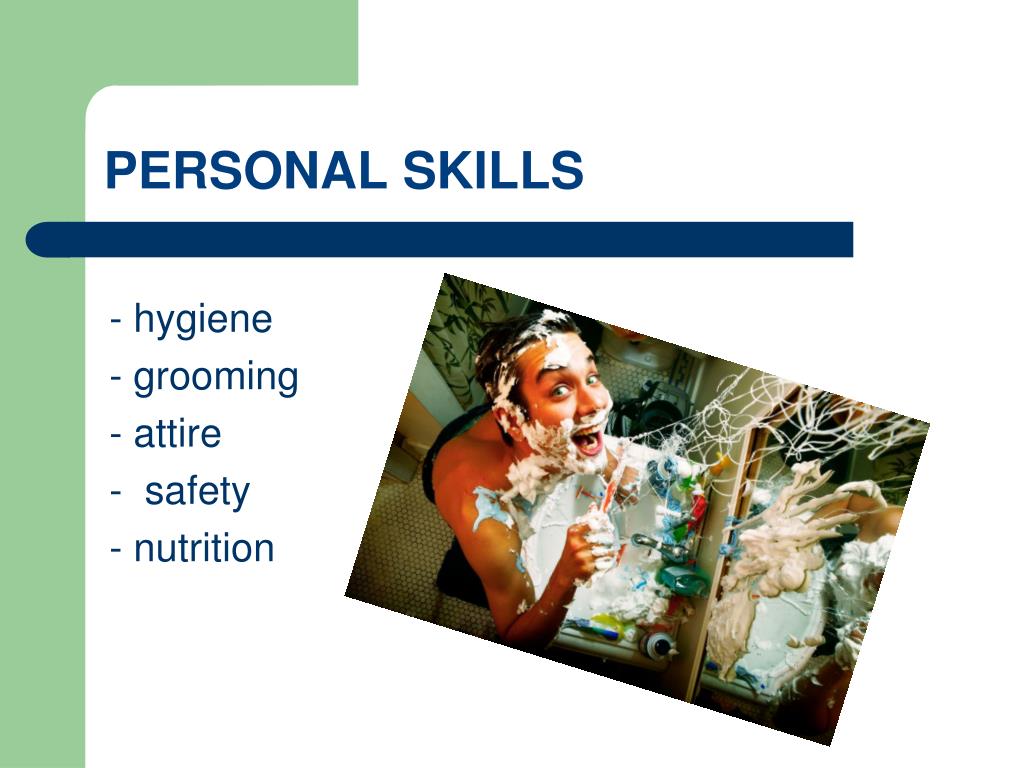 PERSONAL SKILLS

- hygiene
- grooming
- attire
- safety
- nutrition